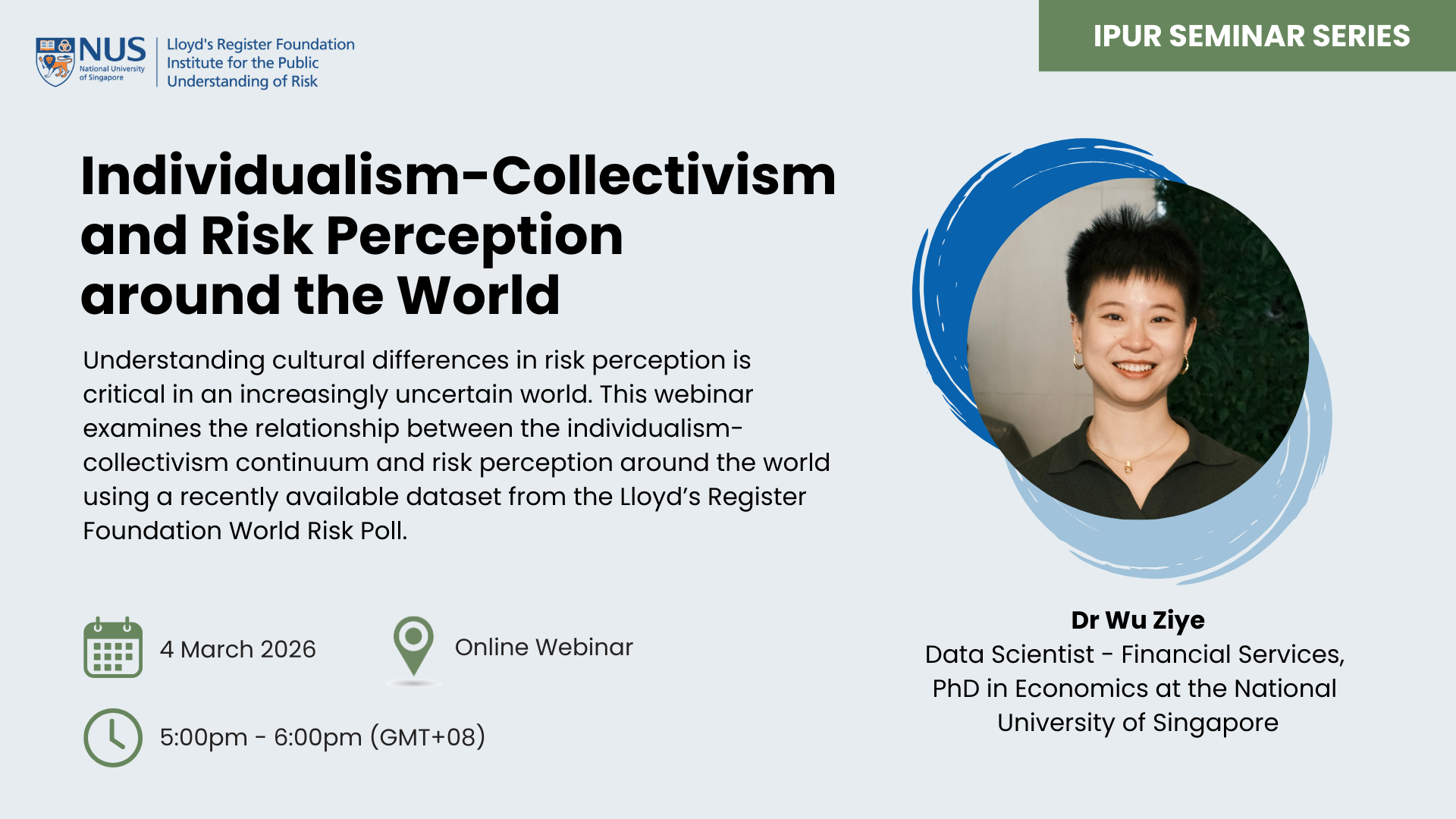 NUS National University of Singapore

Lloyd's Register Foundation Institute for the Public Understanding of Risk

IPUR SEMINAR SERIES

Individualism-Collectivism and Risk Perception around the World

Understanding cultural differences in risk perception is critical in an increasingly uncertain world. This webinar examines the relationship between the individualism-collectivism continuum and risk perception around the world using a recently available dataset from the Lloyd's Register Foundation World Risk Poll.

4 March 2026

Online Webinar

5:00pm - 6:00pm (GMT+08)

Dr Wu Ziye
Data Scientist - Financial Services, PhD in Economics at the National University of Singapore